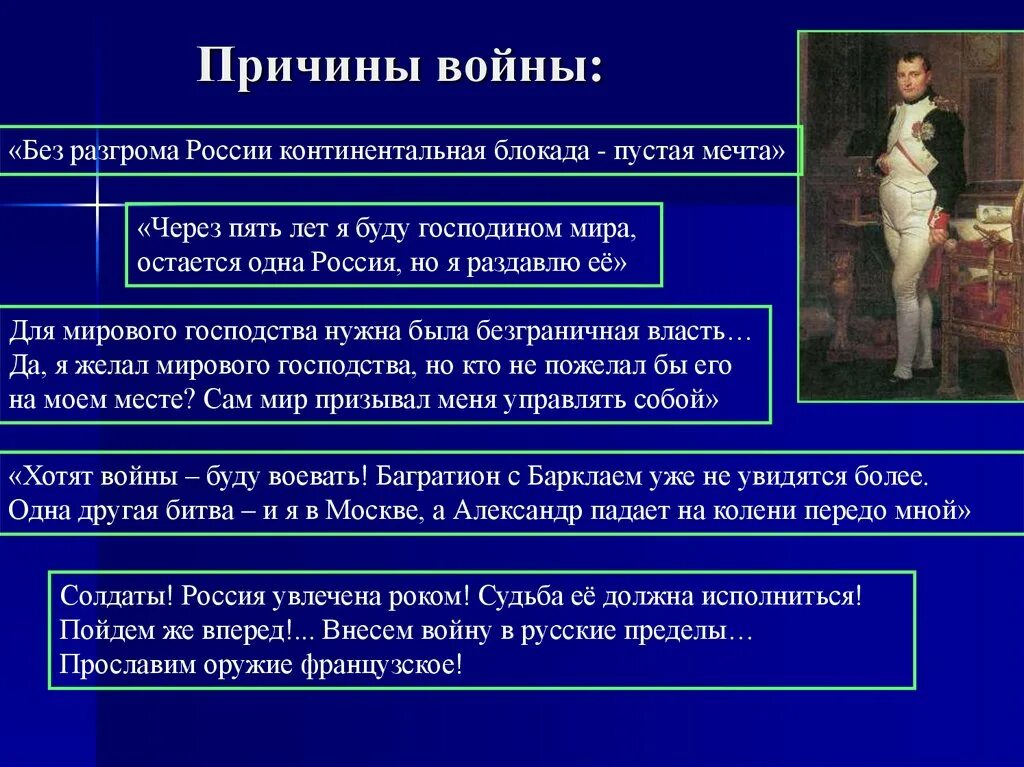 Причины войны:

«Без разгрома России континентальная блокада - пустая мечта»

«Через пять лет я буду господином мира, остается одна Россия, но я раздавлю её»

Для мирового господства нужна была безграничная власть… Да, я желал мирового господства, но кто не пожелал бы его на моем месте? Сам мир призывал меня управлять собой»

«Хотят войны – буду воевать! Багратион с Барклаем уже не увидятся более. Одна другая битва – и я в Москве, а Александр падает на колени передо мной»

Солдаты! Россия увлечена роком! Судьба её должна исполниться! Пойдем же вперед!... Внесем войну в русские пределы… Прославим оружие французское!